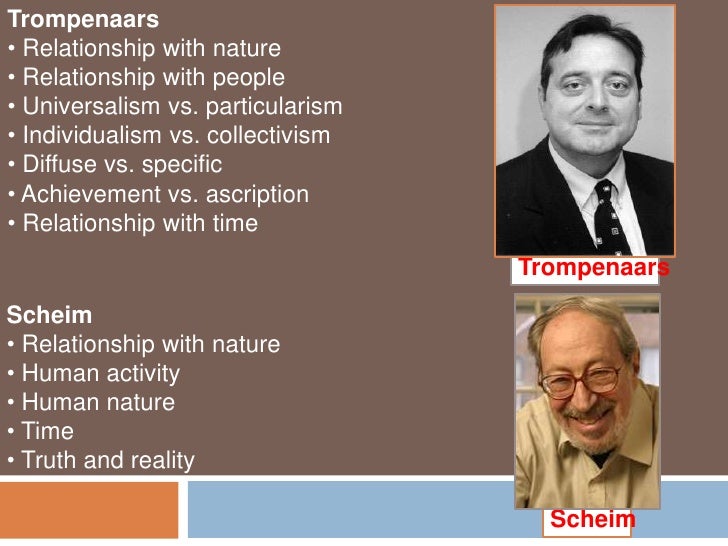 Trompenaars
• Relationship with nature
• Relationship with people
• Universalism vs. particularism
• Individualism vs. collectivism
• Diffuse vs. specific
• Achievement vs. ascription
• Relationship with time

Trompenaars

Scheim
• Relationship with nature
• Human activity
• Human nature
• Time
• Truth and reality

Scheim